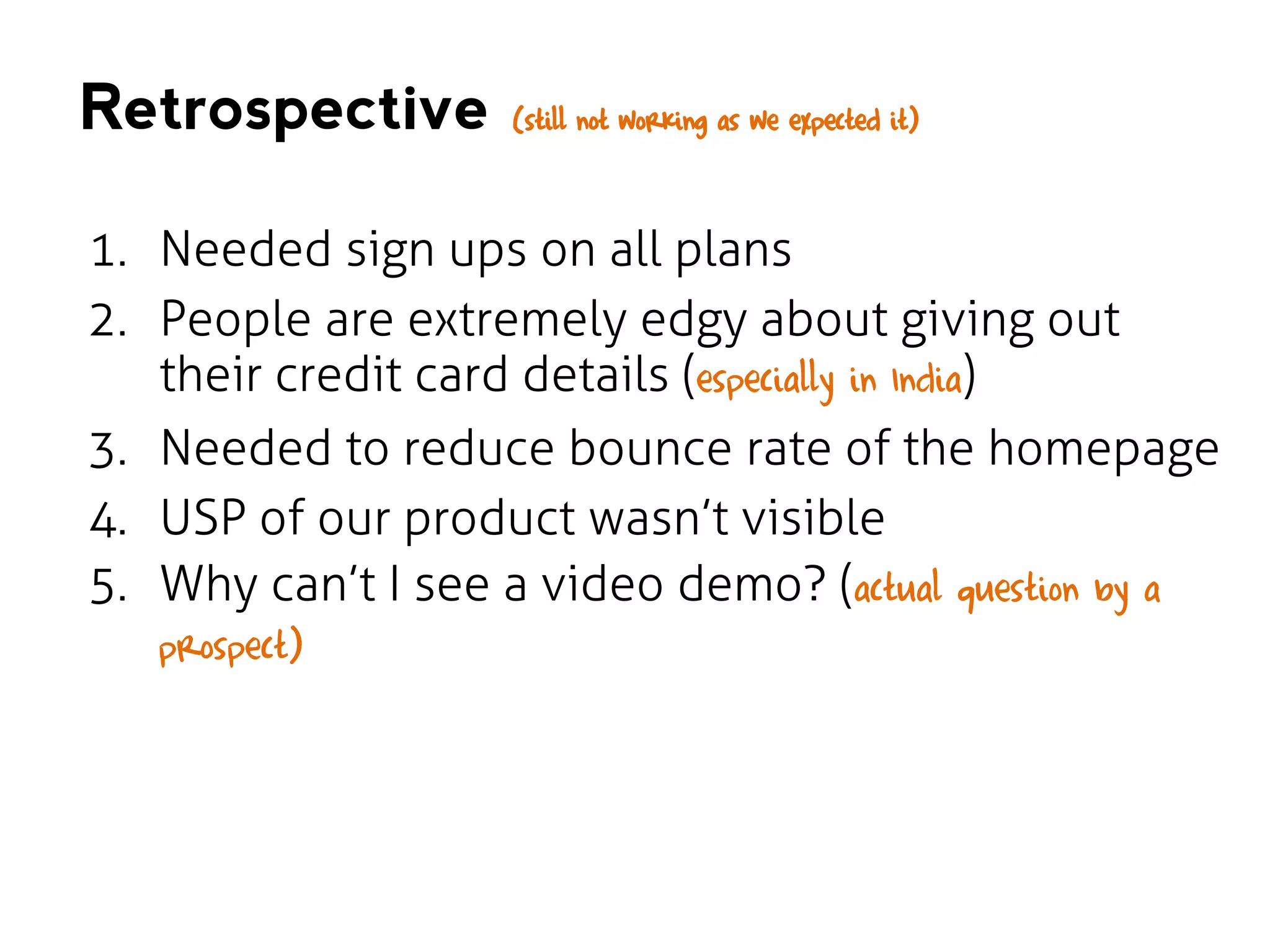 Retrospective (still not working as we expected it)

1. Needed sign ups on all plans
2. People are extremely edgy about giving out their credit card details (especially in India)
3. Needed to reduce bounce rate of the homepage
4. USP of our product wasn't visible
5. Why can't I see a video demo? (actual question by a prospect)